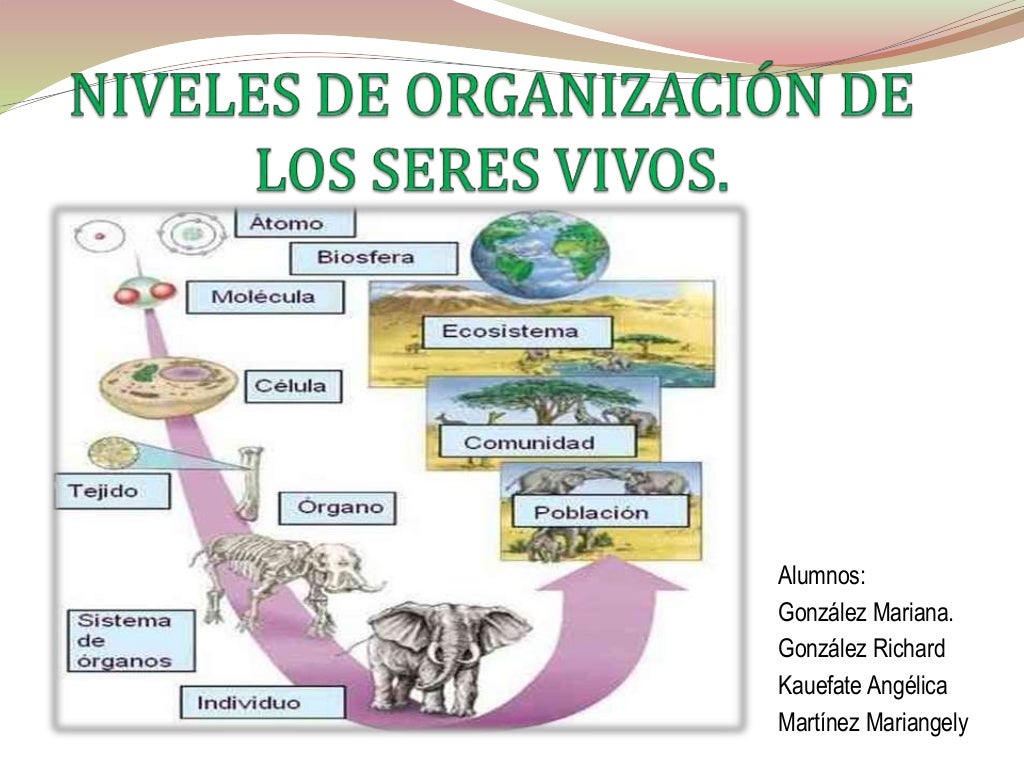 NIVELES DE ORGANIZACIÓN DE LOS SERES VIVOS.

Átomo
Biosfera
Molécula
Ecosistema
Célula
Comunidad
Tejido
Órgano
Población
Sistema de órganos
Individuo

Alumnos:
González Mariana.
González Richard
Kauefate Angélica
Martínez Mariangely